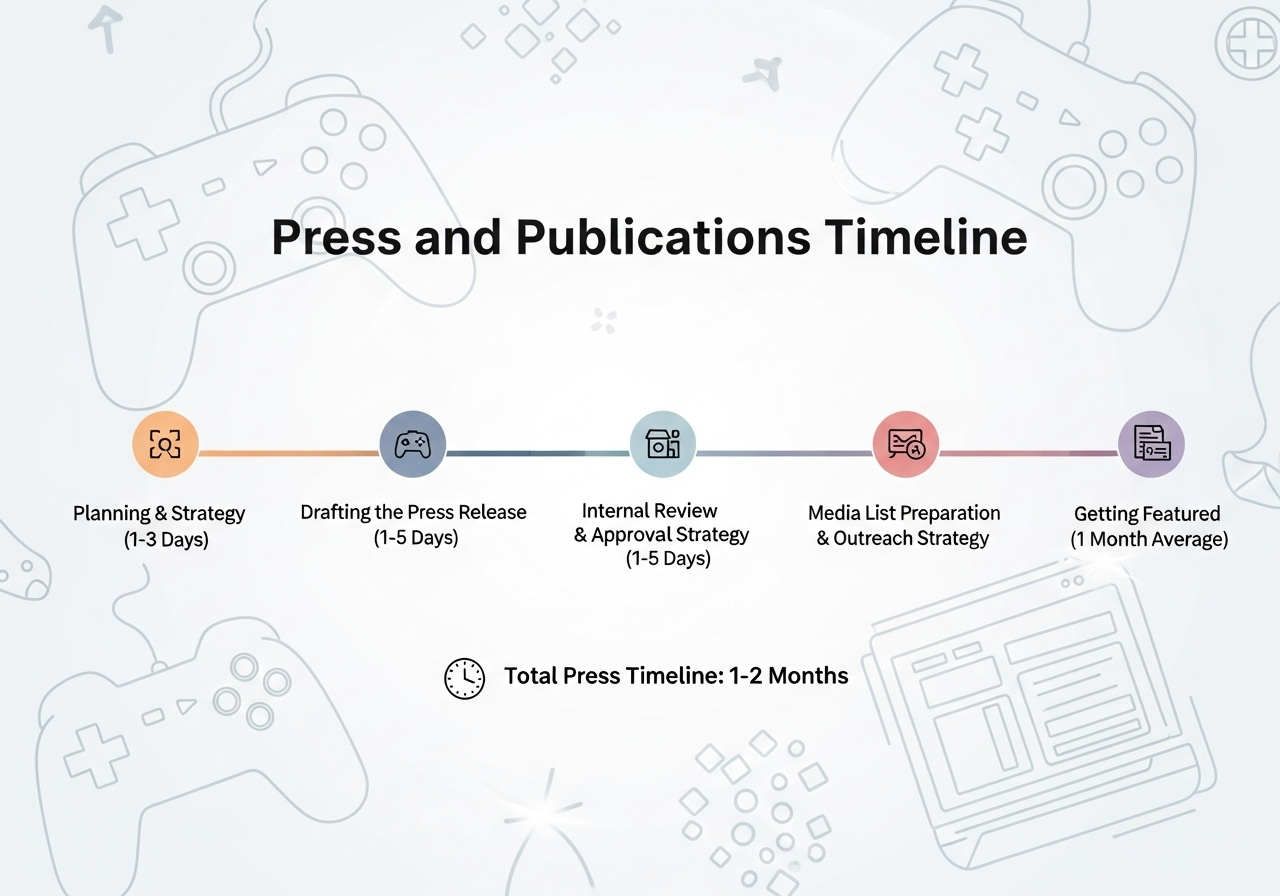 Press and Publications Timeline

Planning & Strategy
(1-3 Days)

Drafting the Press Release
(1-5 Days)

Internal Review
& Approval Strategy
(1-5 Days)

Media List Preparation
& Outreach Strategy

Getting Featured
(1 Month Average)

Total Press Timeline: 1-2 Months